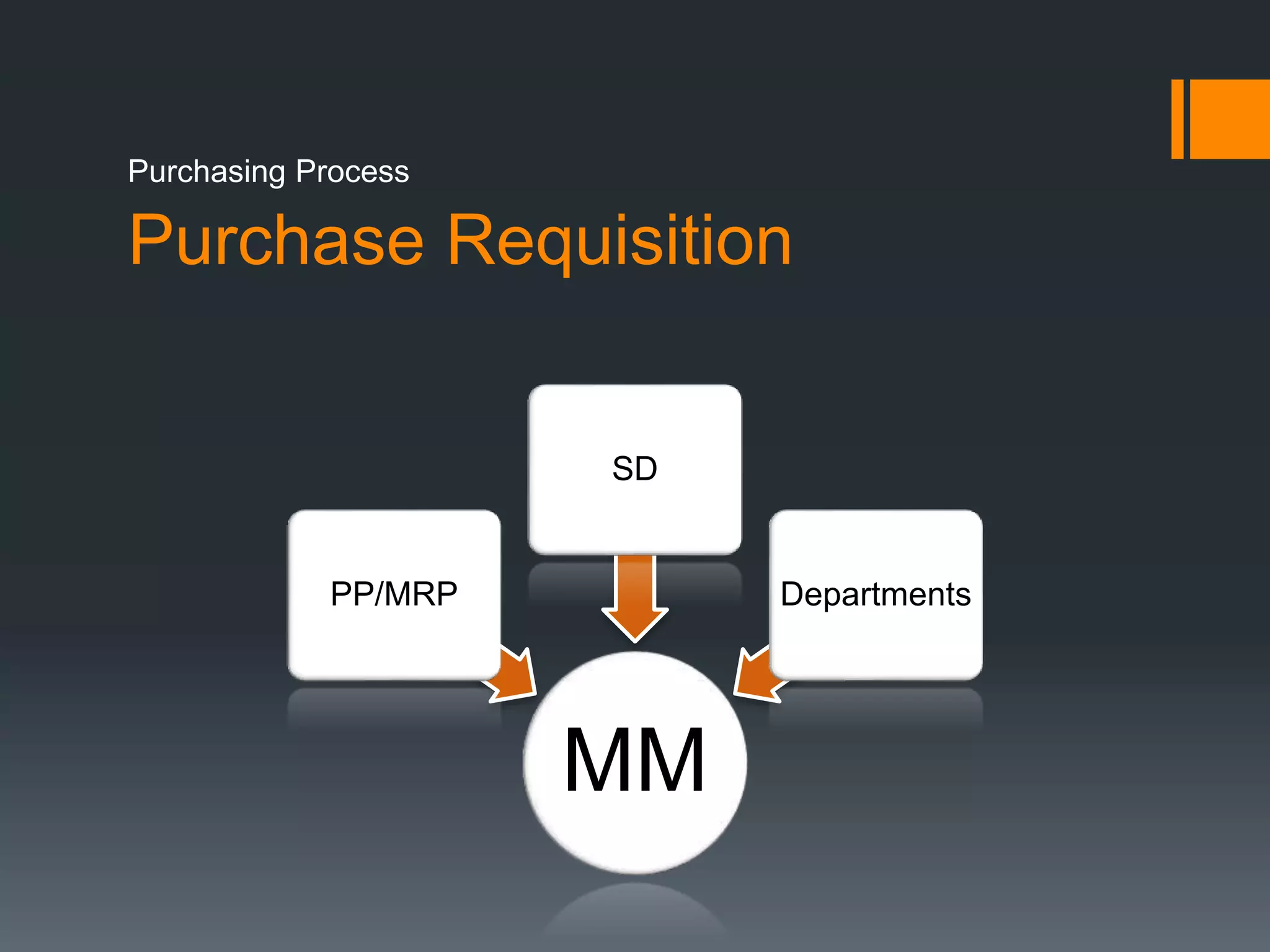 Purchasing Process

Purchase Requisition

SD

PP/MRP

Departments

MM